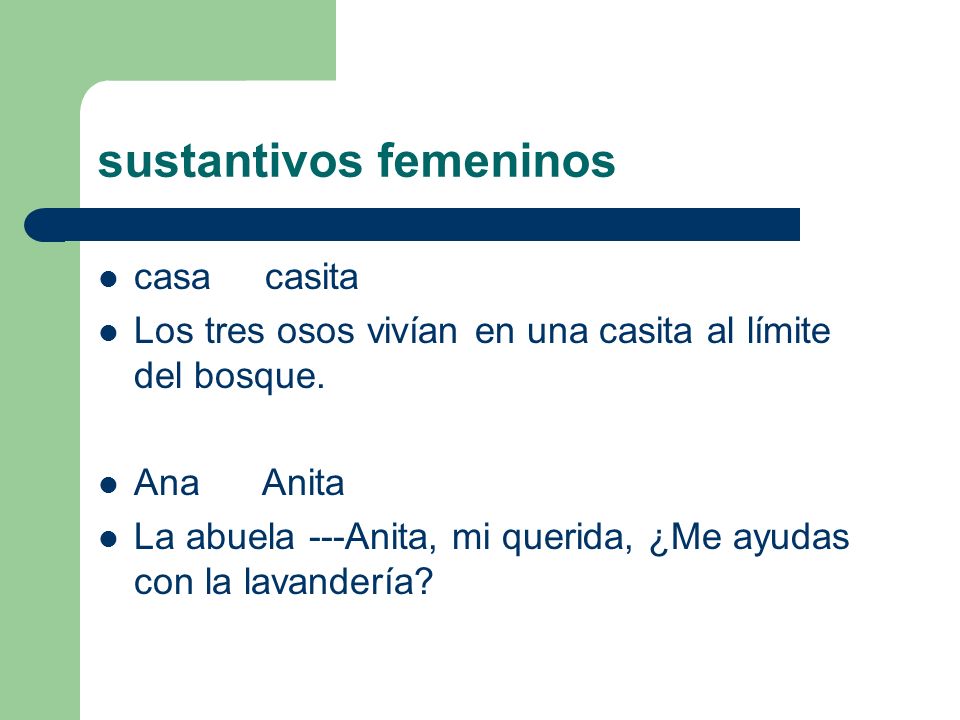 sustantivos femeninos

- casa casita
- Los tres osos vivían en una casita al límite del bosque.

- Ana Anita
- La abuela ---Anita, mi querida, ¿Me ayudas con la lavandería?